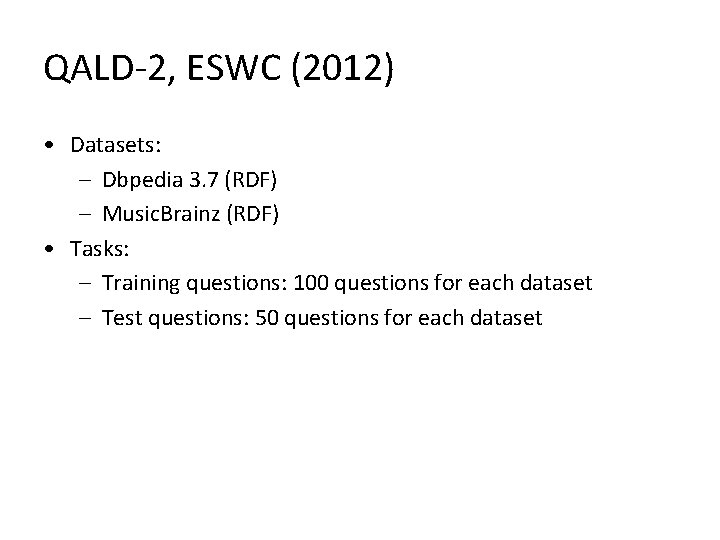 QALD-2, ESWC (2012)

• Datasets:
  – Dbpedia 3.7 (RDF)
  – MusicBrainz (RDF)
• Tasks:
  – Training questions: 100 questions for each dataset
  – Test questions: 50 questions for each dataset